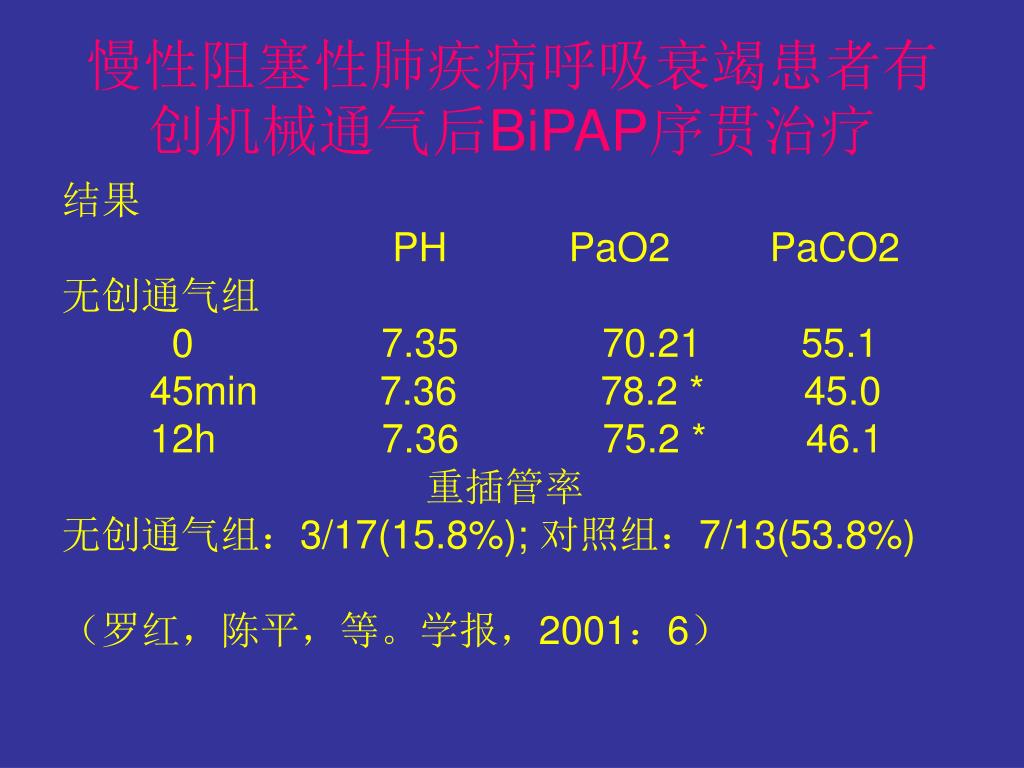 慢性阻塞性肺疾病呼吸衰竭患者有创机械通气后BiPAP序贯治疗

结果

|  | PH | PaO2 | PaCO2 |
|---|---|---|---|
| 无创通气组 |  |  |  |
| 0 | 7.35 | 70.21 | 55.1 |
| 45min | 7.36 | 78.2 * | 45.0 |
| 12h | 7.36 | 75.2 * | 46.1 |

重插管率

无创通气组：3/17(15.8%); 对照组：7/13(53.8%)

（罗红，陈平，等。学报，2001：6）